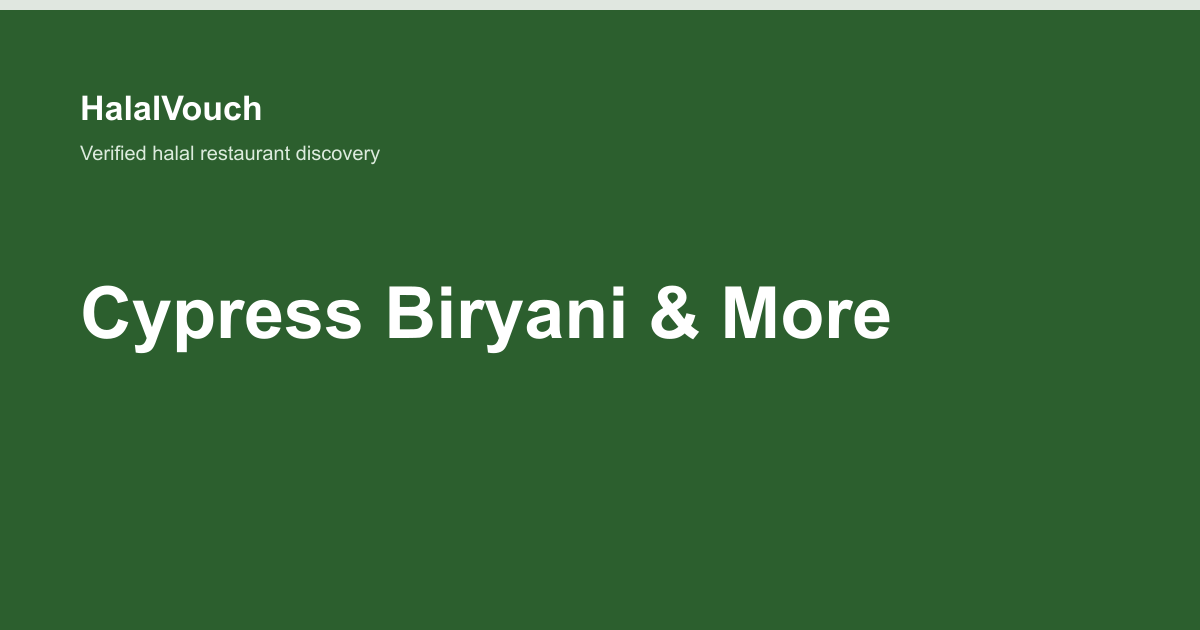 HalalVouch

Verified halal restaurant discovery

Cypress Biryani & More